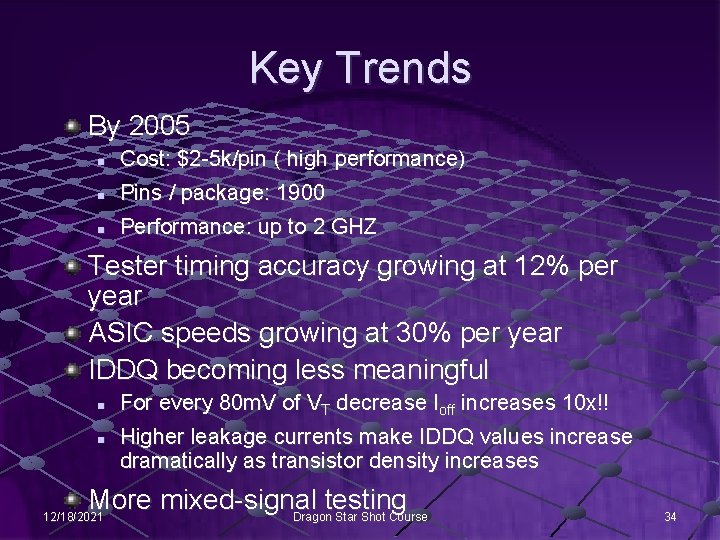 Key Trends

By 2005

Cost: \$2-5k/pin ( high performance)

Pins / package: 1900

Performance: up to 2 GHZ

Tester timing accuracy growing at 12% per year

ASIC speeds growing at 30% per year

IDDQ becoming less meaningful

For every 80mV of $V_T$ decrease $I_{off}$ increases 10x!!

Higher leakage currents make IDDQ values increase dramatically as transistor density increases

More mixed-signal testing

12/18/2021

Dragon Star Shot Course

34